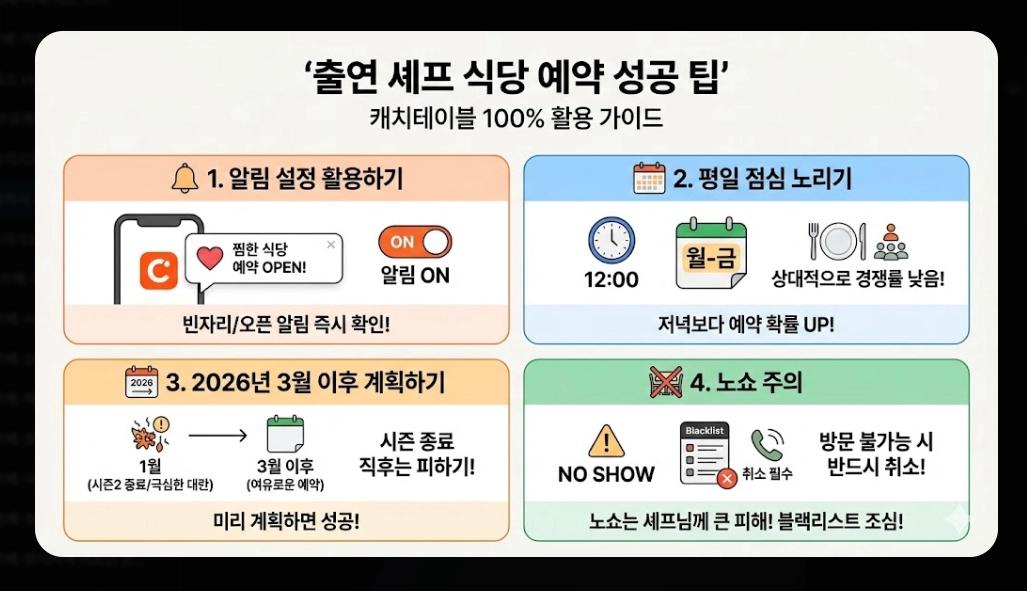 '출연 셰프 식당 예약 성공 팁'
캐치테이블 100% 활용 가이드

1. 알림 설정 활용하기

찜한 식당 예약 OPEN!

ON

알림 ON

빈자리/오픈 알림 즉시 확인!

2. 평일 점심 노리기

12:00

월-금

상대적으로 경쟁률 낮음!

저녁보다 예약 확률 UP!

2026

3. 2026년 3월 이후 계획하기

1월
(시즌2 종료/극심한 대란)

3월 이후
(여유로운 예약)

시즌 종료 직후는 피하기!

미리 계획하면 성공!

4. 노쇼 주의

NO SHOW

Blacklist

취소 필수

방문 불가능 시 반드시 취소!

노쇼는 셰프님께 큰 피해! 블랙리스트 조심!